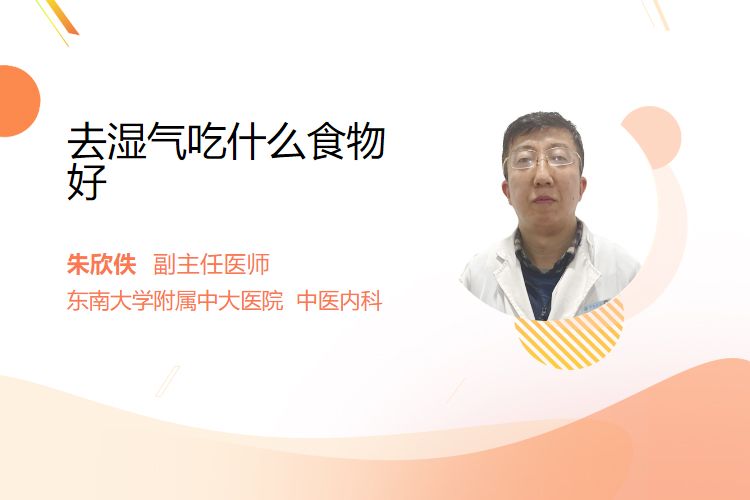 去湿气吃什么食物好

朱欣佚 副主任医师

东南大学附属中大医院 中医内科